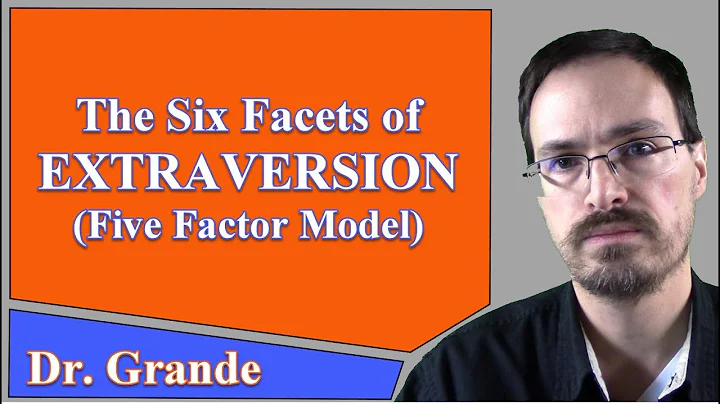 The Six Facets of EXTRAVERSION (Five Factor Model)

Dr. Grande